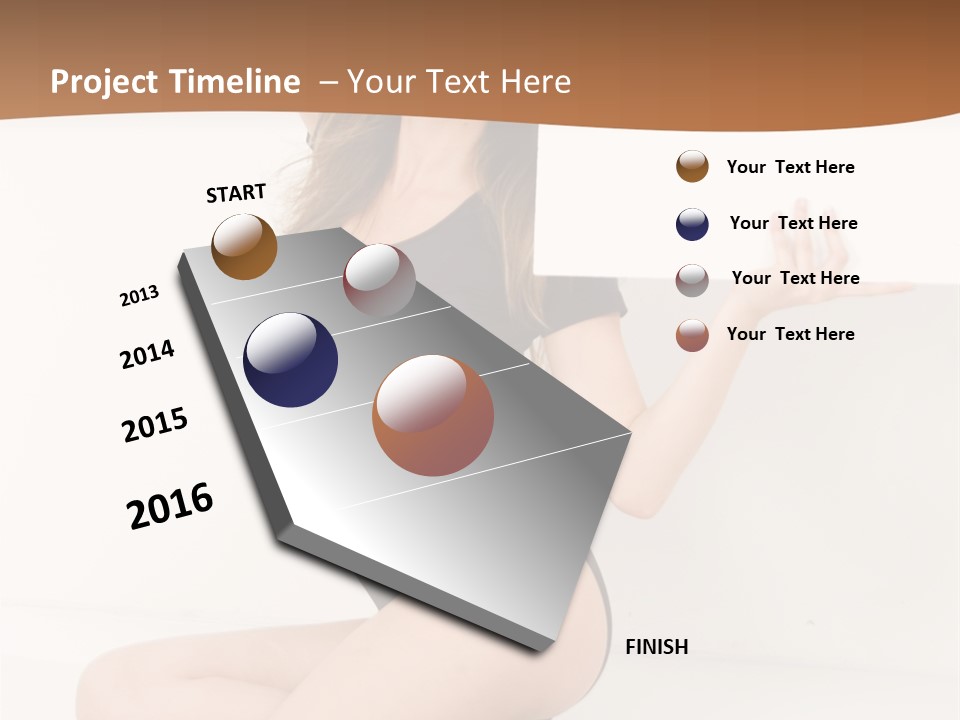 Project Timeline – Your Text Here

START

2013

2014

2015

2016

FINISH

Your Text Here

Your Text Here

Your Text Here

Your Text Here